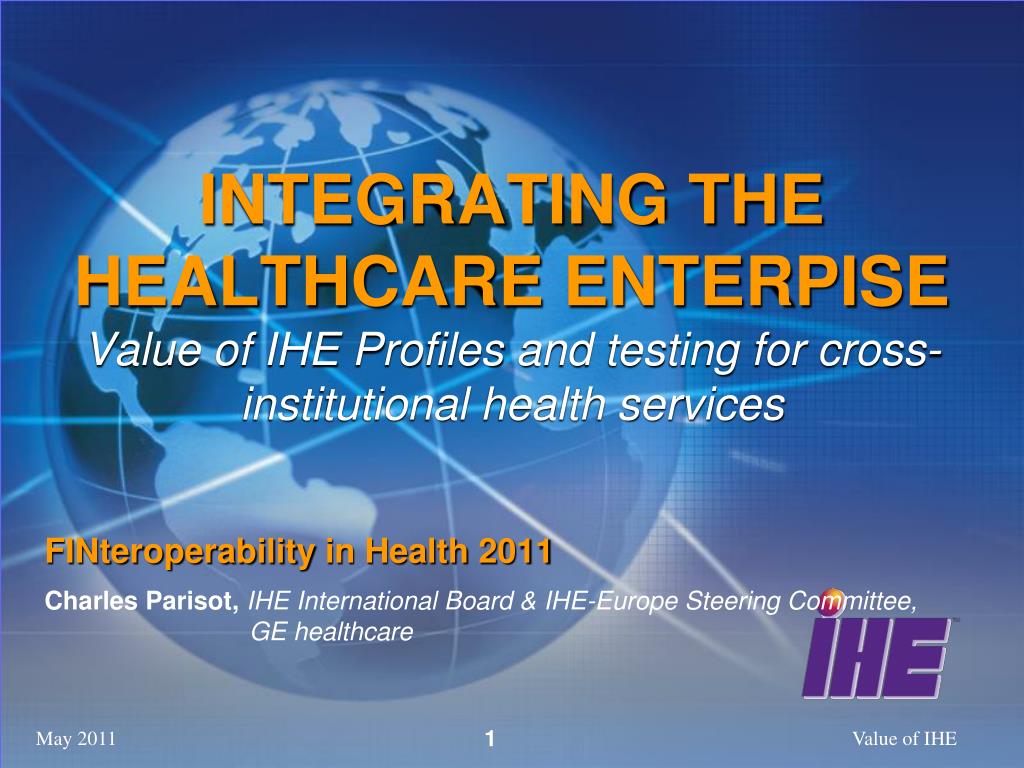 INTEGRATING THE HEALTHCARE ENTERPISE

Value of IHE Profiles and testing for cross-institutional health services

FINteroperability in Health 2011

Charles Parisot, IHE International Board & IHE-Europe Steering Committee, GE healthcare

IHE

May 2011

1

Value of IHE